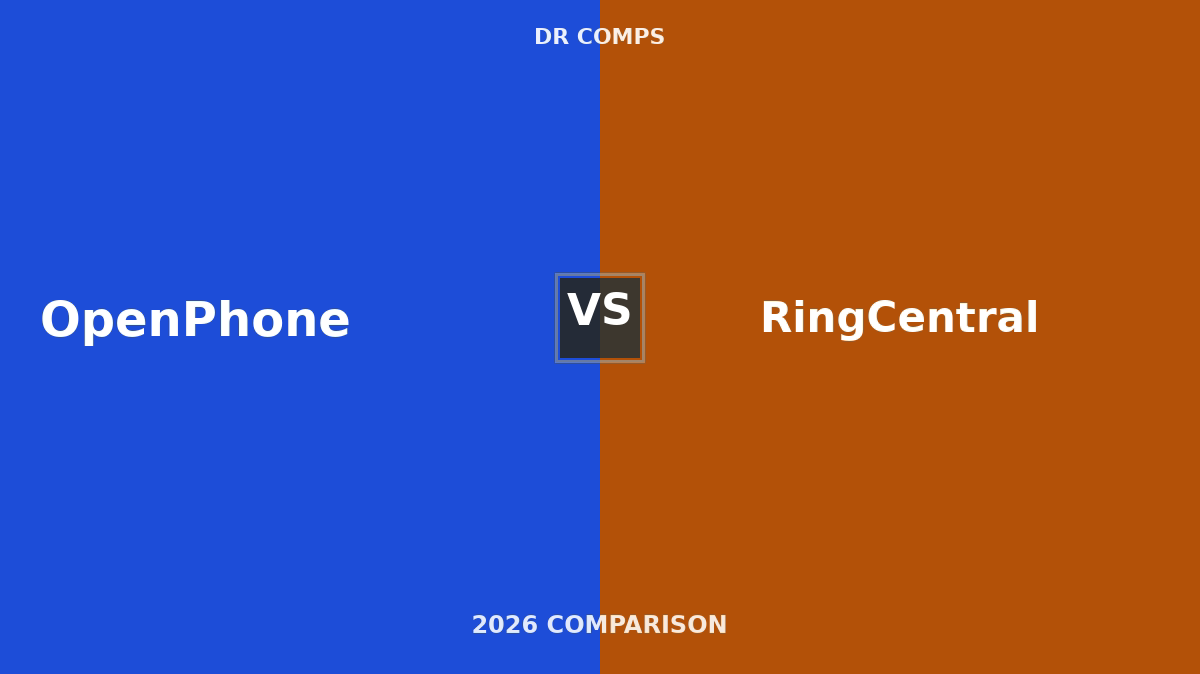 DR COMPS

OpenPhone

VS

RingCentral

2026 COMPARISON